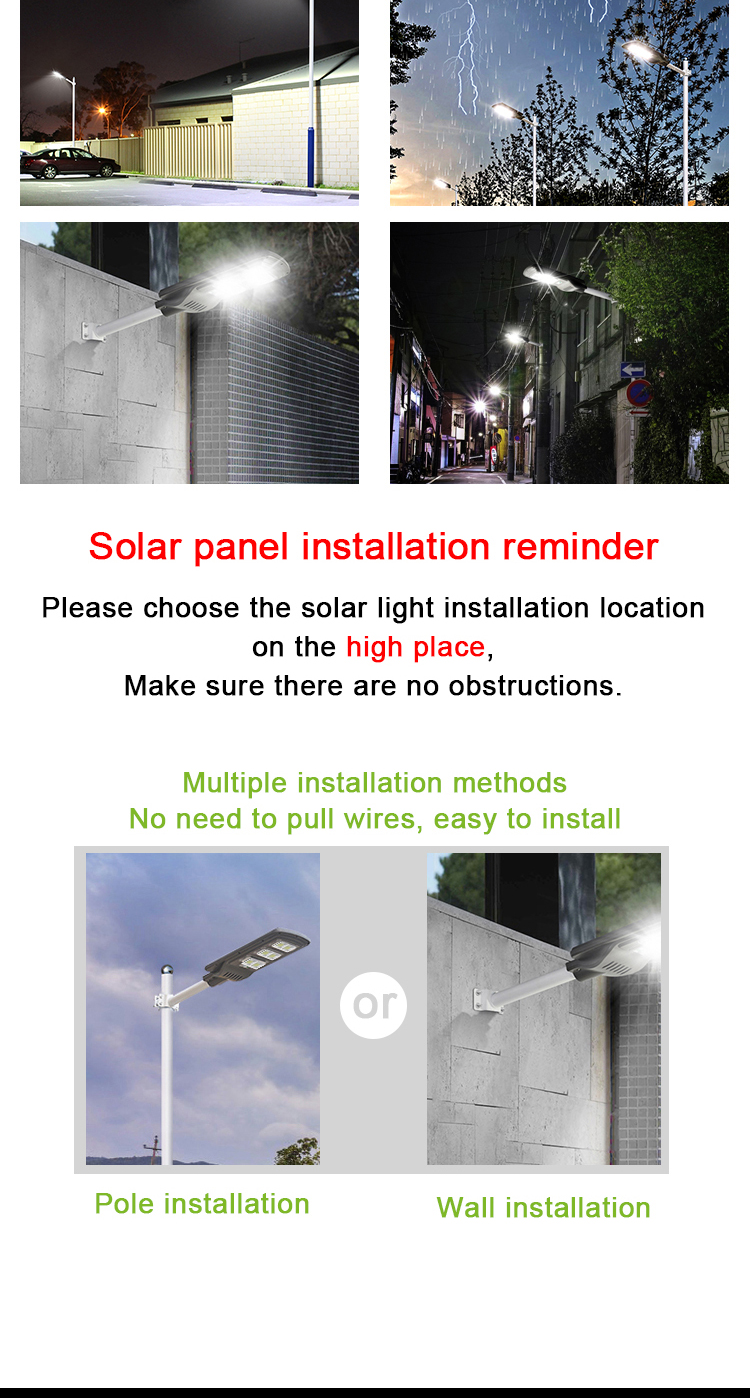 Solar panel installation reminder

Please choose the solar light installation location on the high place,
Make sure there are no obstructions.

Multiple installation methods
No need to pull wires, easy to install

or

Pole installation

Wall installation